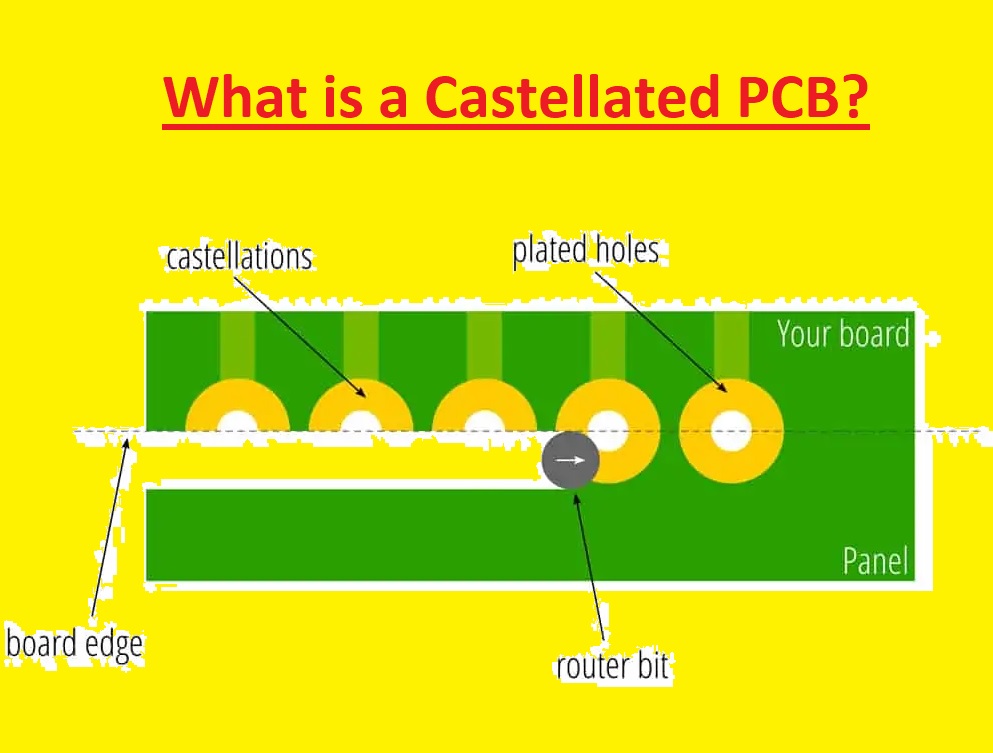 What is a Castellated PCB?

castellations

plated holes

Your board

Panel

board edge

router bit